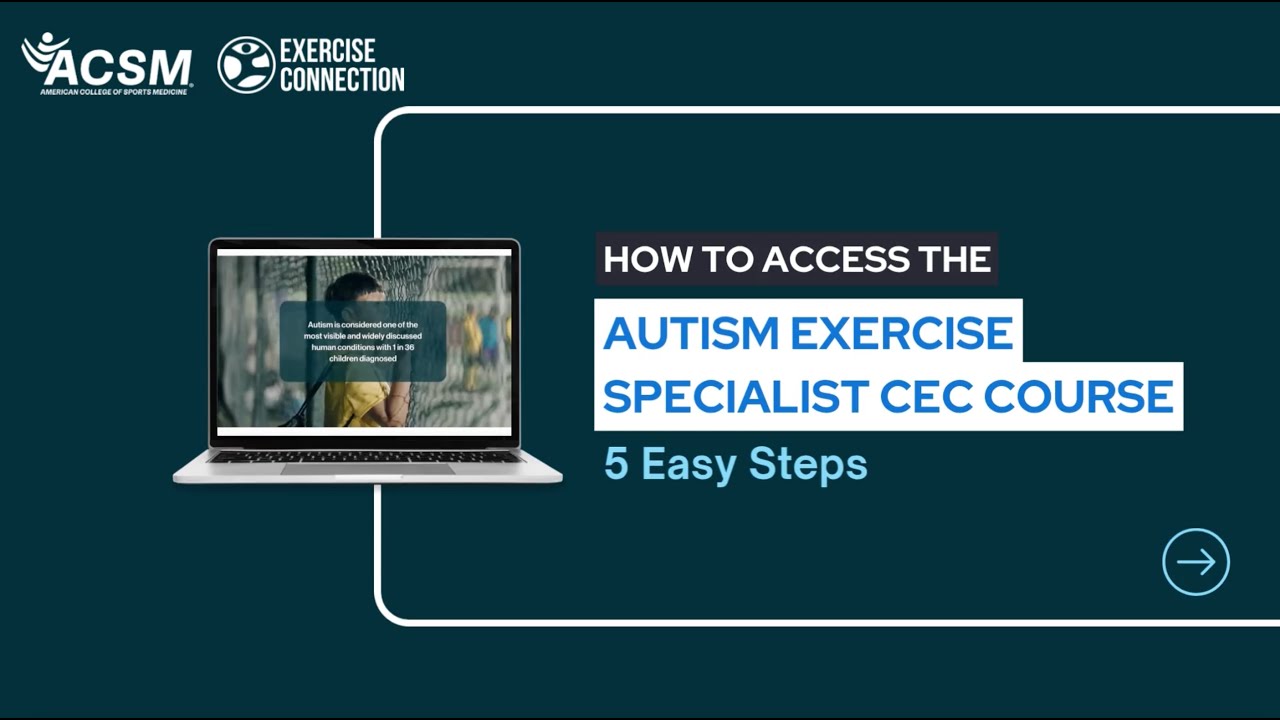 ACSM
AMERICAN COLLEGE OF SPORTS MEDICINE

EXERCISE CONNECTION

Autism is considered one of the most visible and widely discussed human conditions with 1 in 36 children diagnosed

HOW TO ACCESS THE

AUTISM EXERCISE SPECIALIST CEC COURSE

5 Easy Steps